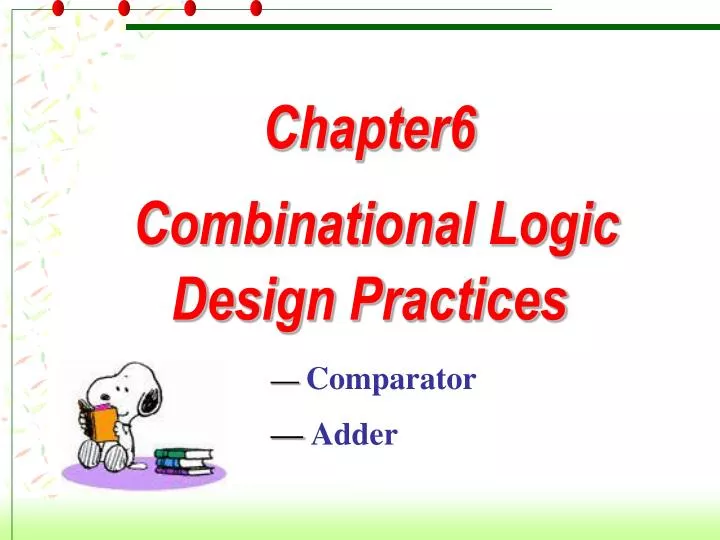 Chapter6

Combinational Logic Design Practices

— Comparator

— Adder